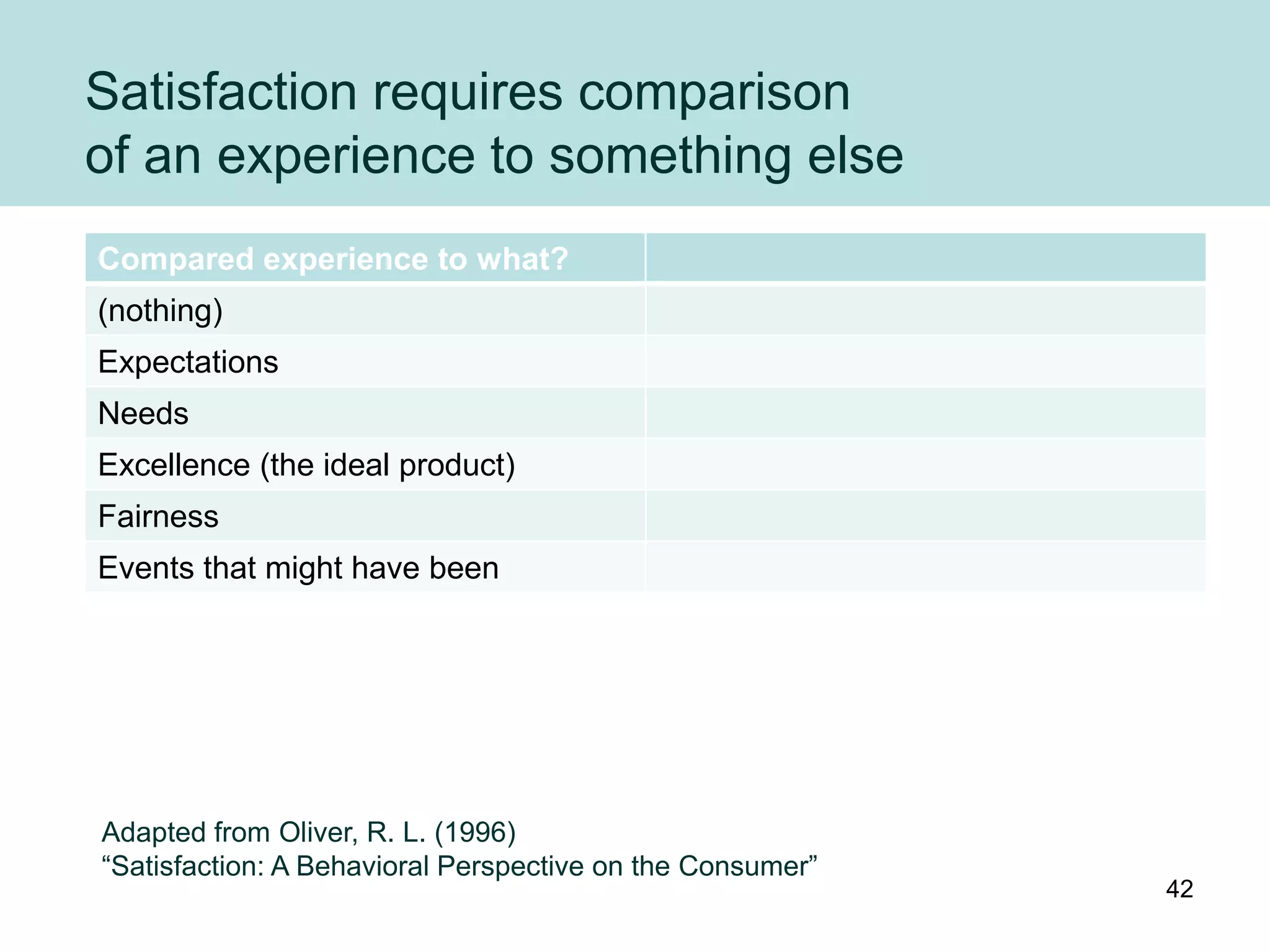 Satisfaction requires comparison of an experience to something else

| Compared experience to what? | |
|---|---|
| (nothing) | |
| Expectations | |
| Needs | |
| Excellence (the ideal product) | |
| Fairness | |
| Events that might have been | |

Adapted from Oliver, R. L. (1996)
“Satisfaction: A Behavioral Perspective on the Consumer”

42